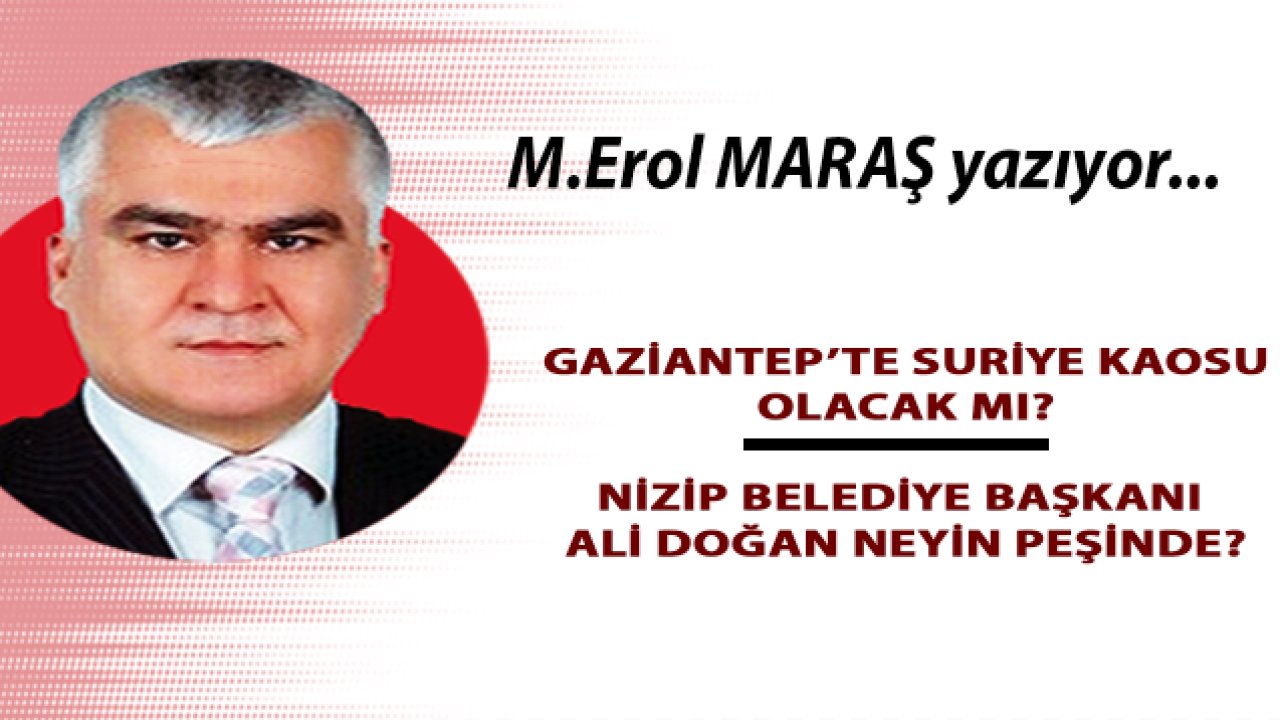 M.Erol MARAŞ yazıyor...

GAZİANTEP'TE SURİYE KAOSU OLACAK MI?

NİZİP BELEDİYE BAŞKANI ALİ DOĞAN NEYİN PEŞİNDE?